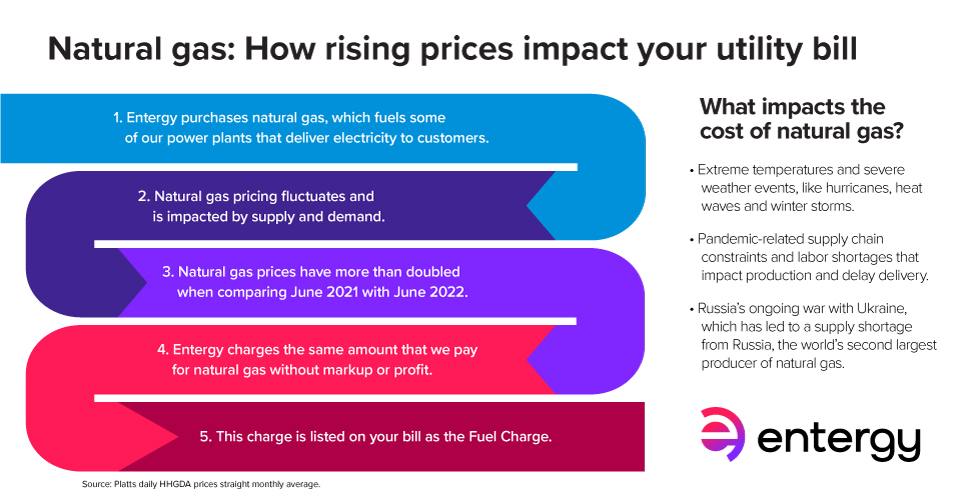 Natural gas: How rising prices impact your utility bill

1. Entergy purchases natural gas, which fuels some of our power plants that deliver electricity to customers.

2. Natural gas pricing fluctuates and is impacted by supply and demand.

3. Natural gas prices have more than doubled when comparing June 2021 with June 2022.

4. Entergy charges the same amount that we pay for natural gas without markup or profit.

5. This charge is listed on your bill as the Fuel Charge.

Source: Platts daily HHGDA prices straight monthly average.

What impacts the cost of natural gas?

• Extreme temperatures and severe weather events, like hurricanes, heat waves and winter storms.

• Pandemic-related supply chain constraints and labor shortages that impact production and delay delivery.

• Russia's ongoing war with Ukraine, which has led to a supply shortage from Russia, the world's second largest producer of natural gas.

entergy